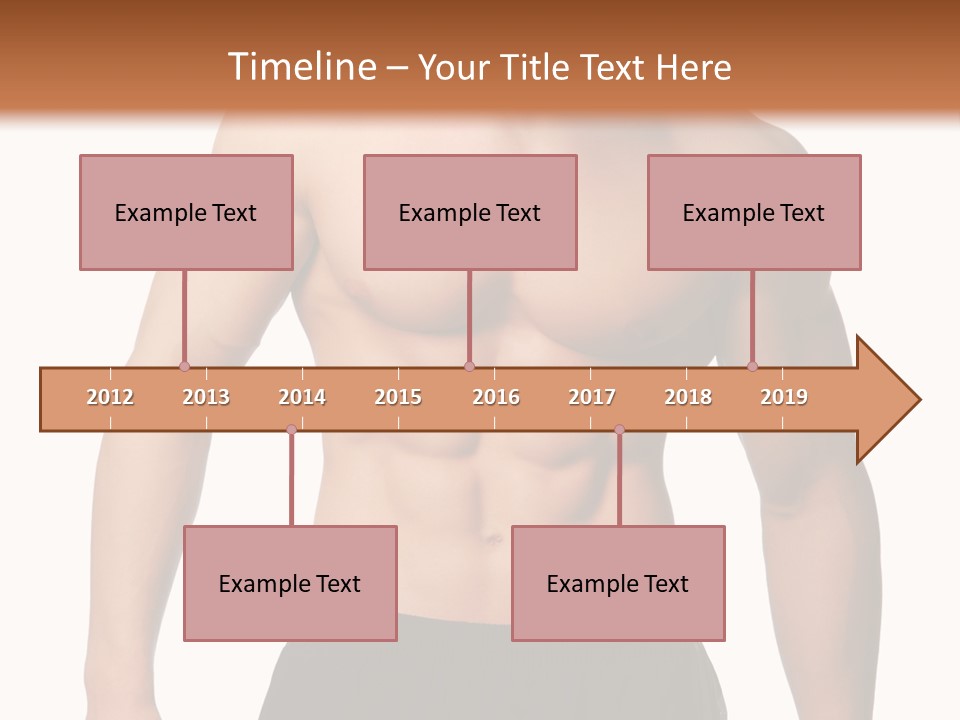 Timeline – Your Title Text Here

Example Text

Example Text

Example Text

2012 2013 2014 2015 2016 2017 2018 2019

Example Text

Example Text